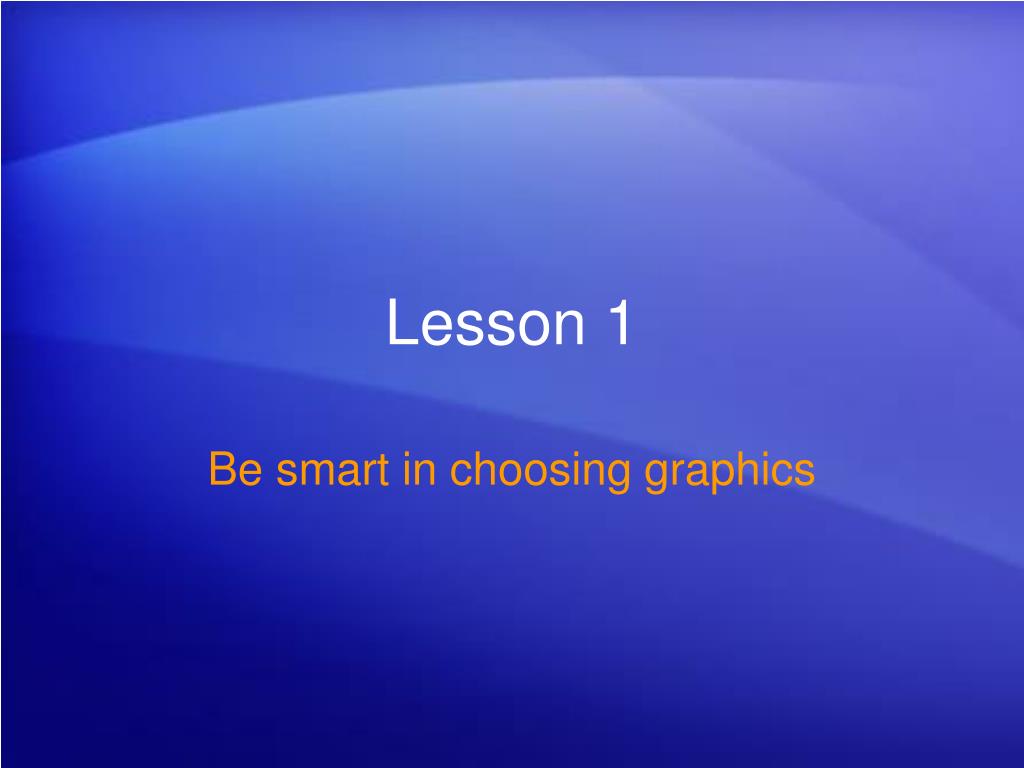 Lesson 1

Be smart in choosing graphics